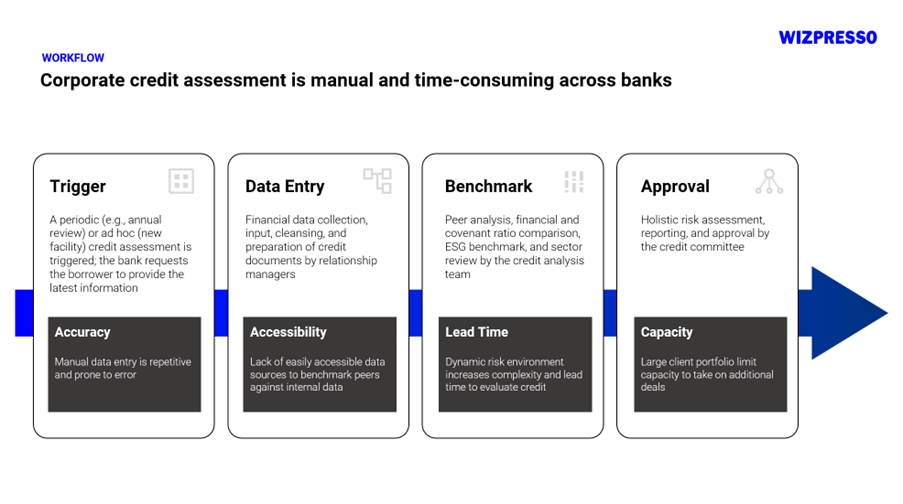 WIZPRESSO

WORKFLOW

Corporate credit assessment is manual and time-consuming across banks

Trigger

A periodic (e.g., annual review) or ad hoc (new facility) credit assessment is triggered; the bank requests the borrower to provide the latest information

Accuracy

Manual data entry is repetitive and prone to error

Data Entry

Financial data collection, input, cleansing, and preparation of credit documents by relationship managers

Accessibility

Lack of easily accessible data sources to benchmark peers against internal data

Benchmark

Peer analysis, financial and covenant ratio comparison, ESG benchmark, and sector review by the credit analysis team

Lead Time

Dynamic risk environment increases complexity and lead time to evaluate credit

Approval

Holistic risk assessment, reporting, and approval by the credit committee

Capacity

Large client portfolio limit capacity to take on additional deals